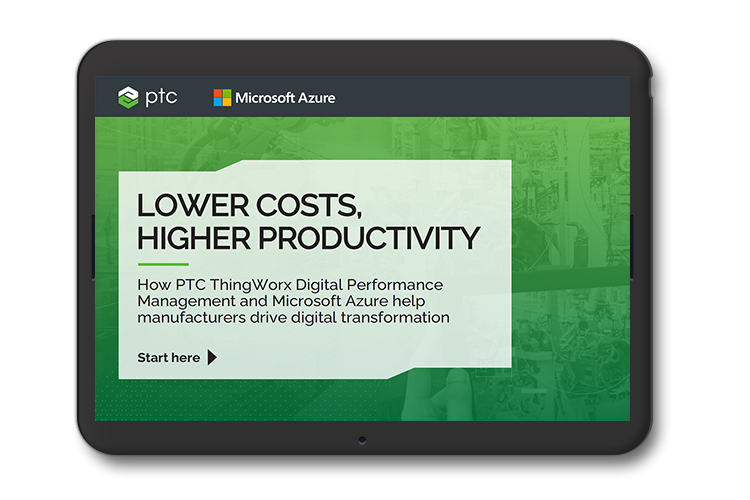 ptc Microsoft Azure

LOWER COSTS, HIGHER PRODUCTIVITY

How PTC ThingWorx Digital Performance Management and Microsoft Azure help manufacturers drive digital transformation

Start here